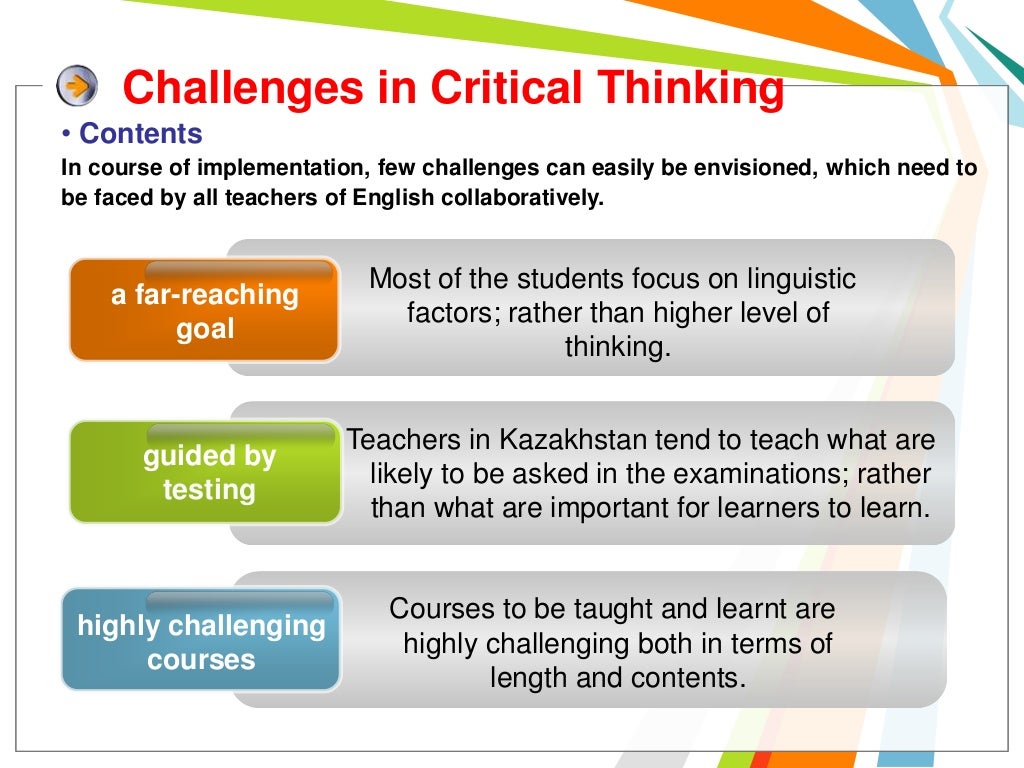 Challenges in Critical Thinking

• Contents

In course of implementation, few challenges can easily be envisioned, which need to be faced by all teachers of English collaboratively.

a far-reaching goal

Most of the students focus on linguistic factors; rather than higher level of thinking.

guided by testing

Teachers in Kazakhstan tend to teach what are likely to be asked in the examinations; rather than what are important for learners to learn.

highly challenging courses

Courses to be taught and learnt are highly challenging both in terms of length and contents.